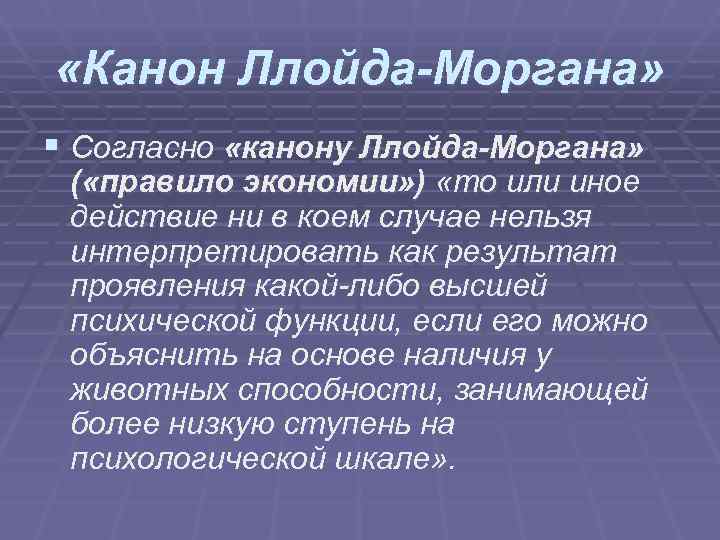 «Канон Ллойда-Моргана»

Согласно «канону Ллойда-Моргана» («правило экономии») «то или иное действие ни в коем случае нельзя интерпретировать как результат проявления какой-либо высшей психической функции, если его можно объяснить на основе наличия у животных способности, занимающей более низкую ступень на психологической шкале».